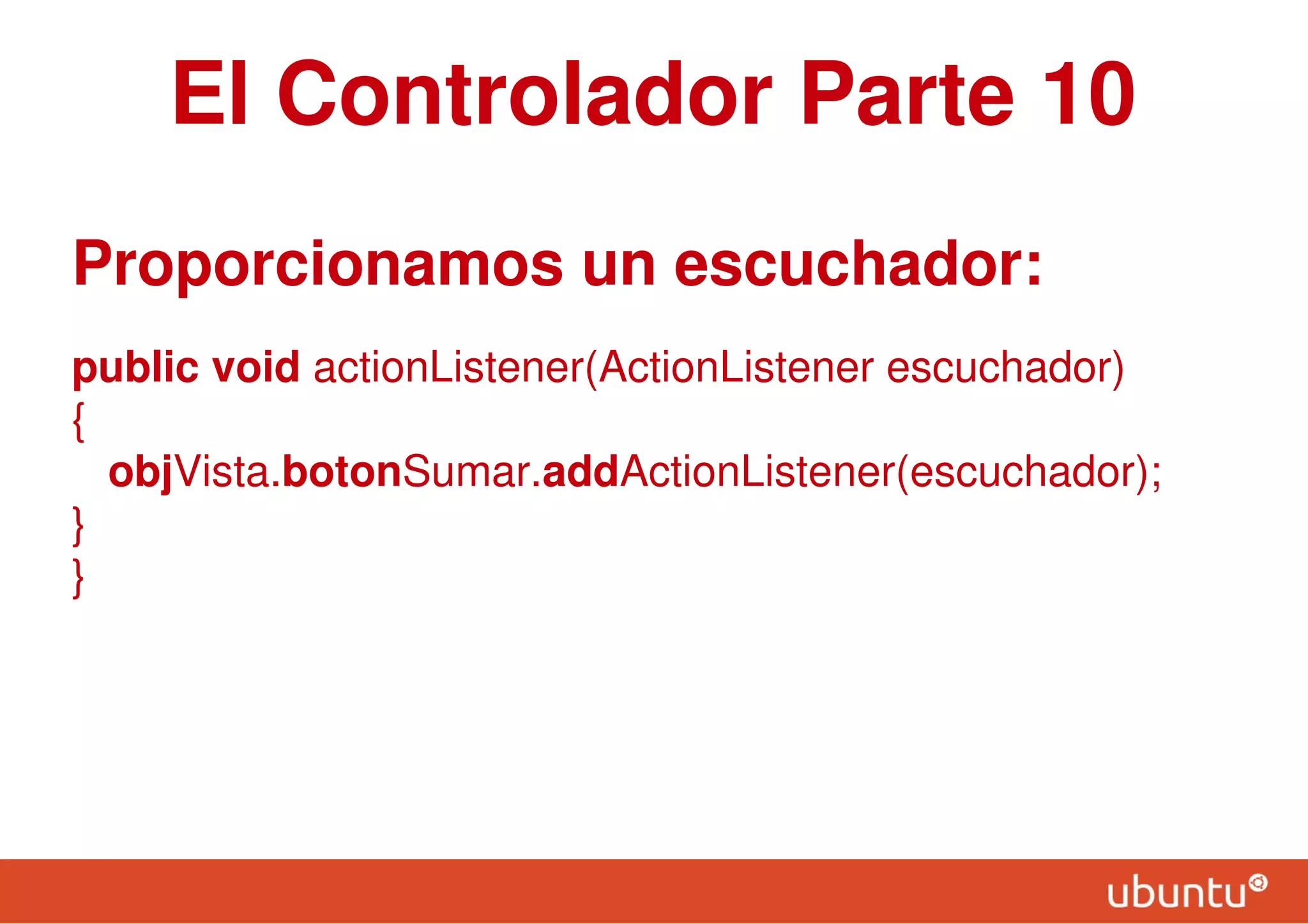 El Controlador Parte 10

Proporcionamos un escuchador:

public void actionListener(ActionListener escuchador)
{
objVista.botonSumar.addActionListener(escuchador);
}
}

ubuntu